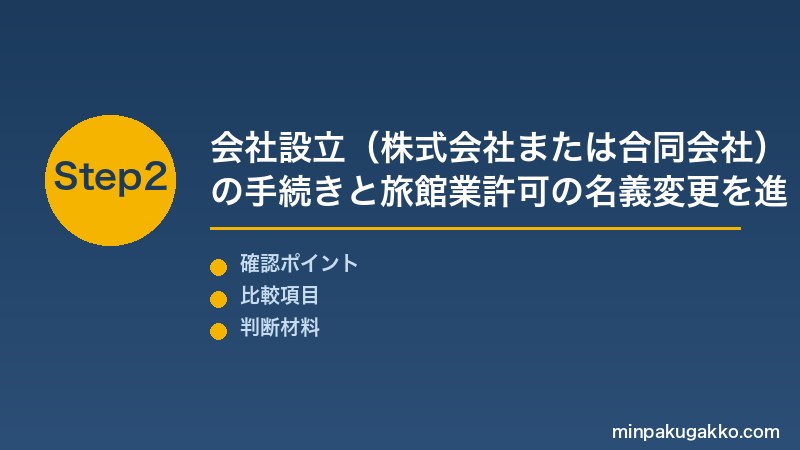 Step2

会社設立（株式会社または合同会社）の手続きと旅館業許可の名義変更を進

確認ポイント

比較項目

判断材料

minpakugakko.com